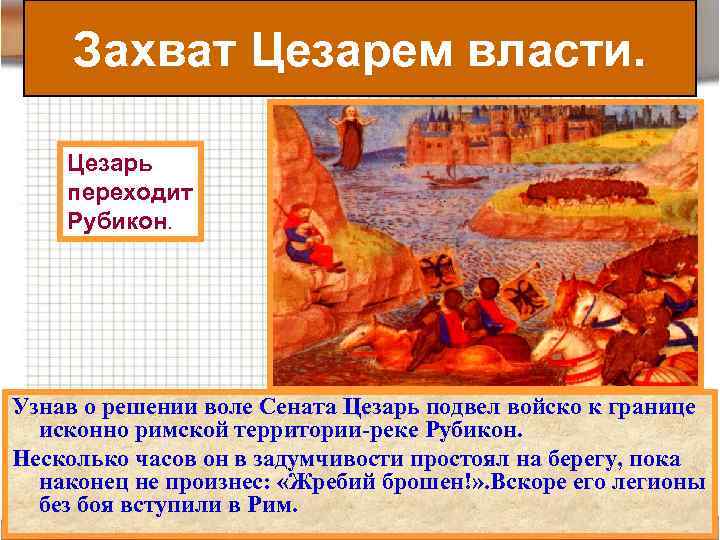 Захват Цезарем власти.

Цезарь переходит Рубикон.

Узнав о решении воле Сената Цезарь подвел войско к границе исконно римской территории-реке Рубикон.

Несколько часов он в задумчивости простоял на берегу, пока наконец не произнес: «Жребий брошен!».Вскоре его легионы без боя вступили в Рим.